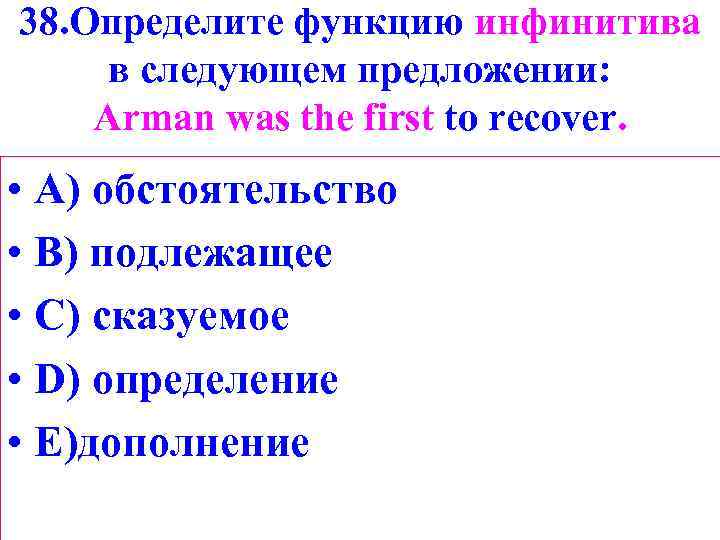 38.Определите функцию инфинитива в следующем предложении: Arman was the first to recover.

• A) обстоятельство
• B) подлежащее
• C) сказуемое
• D) определение
• E)дополнение